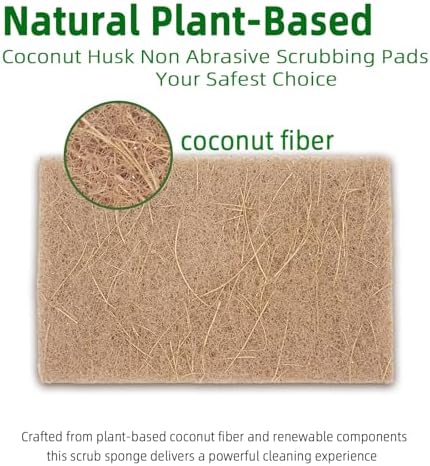 Natural Plant-Based

Coconut Husk Non Abrasive Scrubbing Pads
Your Safest Choice

coconut fiber

Crafted from plant-based coconut fiber and renewable components this scrub sponge delivers a powerful cleaning experience